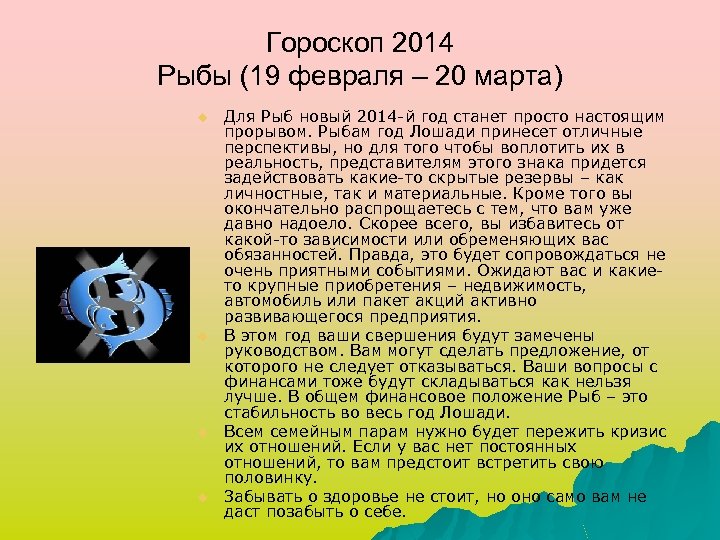 Гороскоп 2014
Рыбы (19 февраля – 20 марта)

Для Рыб новый 2014-й год станет просто настоящим прорывом. Рыбам год Лошади принесет отличные перспективы, но для того чтобы воплотить их в реальность, представителям этого знака придется задействовать какие-то скрытые резервы – как личностные, так и материальные. Кроме того вы окончательно распрощаетесь с тем, что вам уже давно надоело. Скорее всего, вы избавитесь от какой-то зависимости или обременяющих вас обязанностей. Правда, это будет сопровождаться не очень приятными событиями. Ожидают вас и какие-то крупные приобретения – недвижимость, автомобиль или пакет акций активно развивающегося предприятия.

В этом год ваши свершения будут замечены руководством. Вам могут сделать предложение, от которого не следует отказываться. Ваши вопросы с финансами тоже будут складываться как нельзя лучше. В общем финансовое положение Рыб – это стабильность во весь год Лошади.

Всем семейным парам нужно будет пережить кризис их отношений. Если у вас нет постоянных отношений, то вам предстоит встретить свою половинку.

Забывать о здоровье не стоит, но оно само вам не даст позабыть о себе.